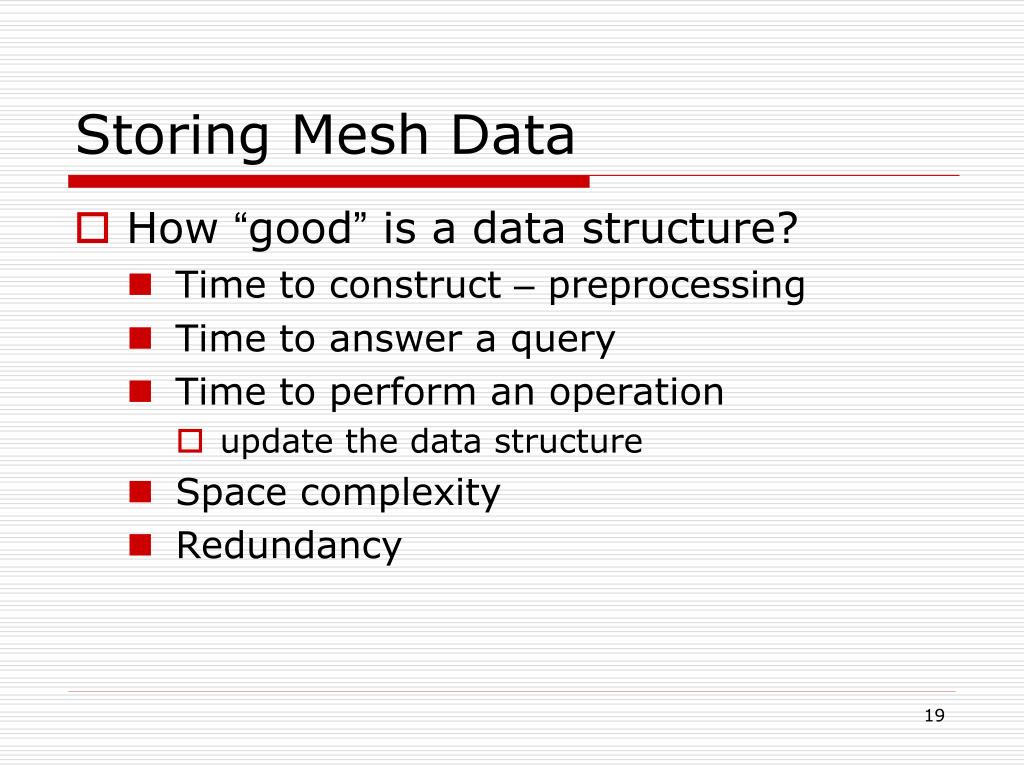 Storing Mesh Data

How “good” is a data structure?

Time to construct – preprocessing

Time to answer a query

Time to perform an operation

update the data structure

Space complexity

Redundancy

19